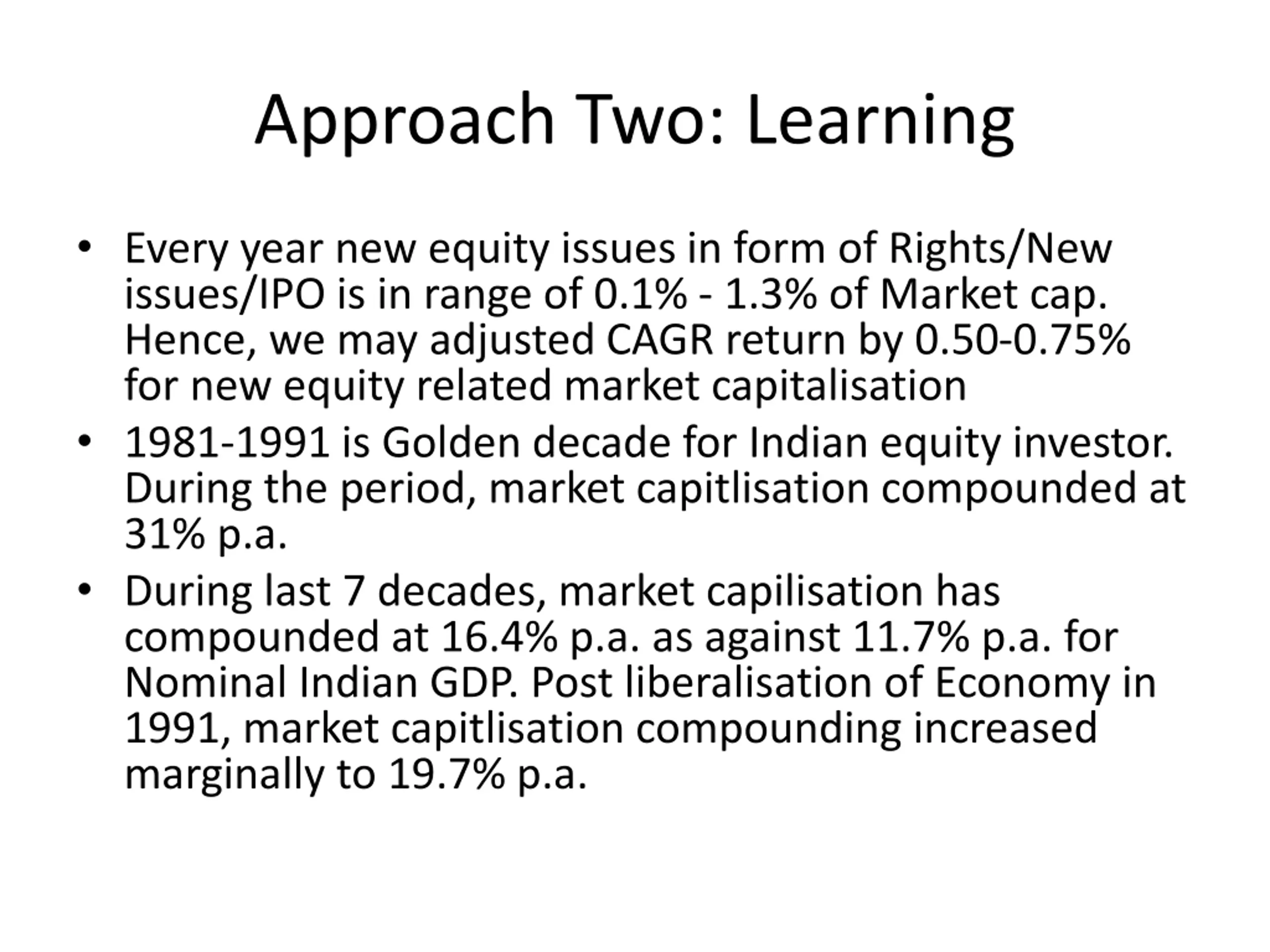 Approach Two: Learning

• Every year new equity issues in form of Rights/New issues/IPO is in range of 0.1% - 1.3% of Market cap. Hence, we may adjusted CAGR return by 0.50-0.75% for new equity related market capitalisation

• 1981-1991 is Golden decade for Indian equity investor. During the period, market capitlisation compounded at 31% p.a.

• During last 7 decades, market capilisation has compounded at 16.4% p.a. as against 11.7% p.a. for Nominal Indian GDP. Post liberalisation of Economy in 1991, market capitlisation compounding increased marginally to 19.7% p.a.